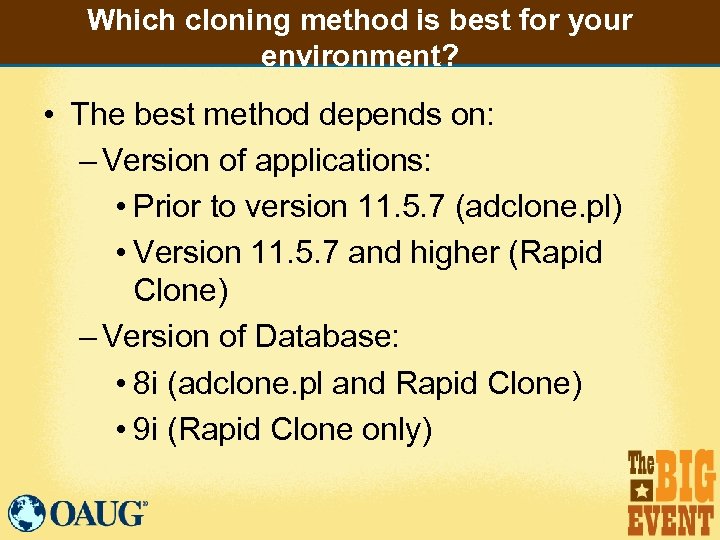 Which cloning method is best for your environment?

• The best method depends on:
– Version of applications:
• Prior to version 11.5.7 (adclone.pl)
• Version 11.5.7 and higher (Rapid Clone)
– Version of Database:
• 8i (adclone.pl and Rapid Clone)
• 9i (Rapid Clone only)

OAUG

The BIG EVENT